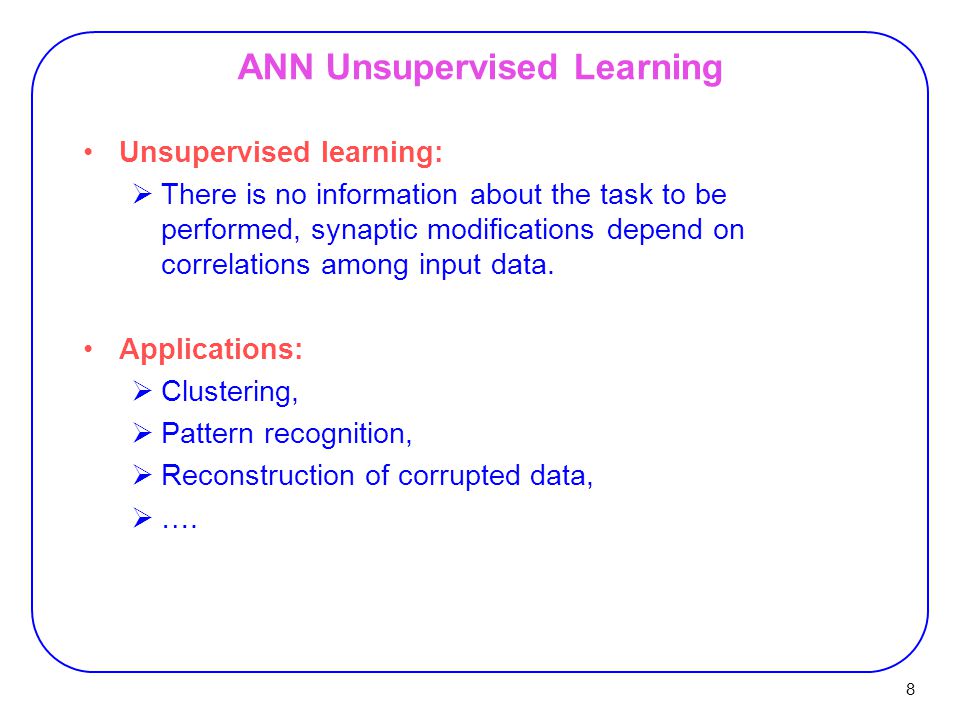 ANN Unsupervised Learning

• Unsupervised learning:
➢ There is no information about the task to be performed, synaptic modifications depend on correlations among input data.

• Applications:
➢ Clustering,
➢ Pattern recognition,
➢ Reconstruction of corrupted data,
➢ ….

8